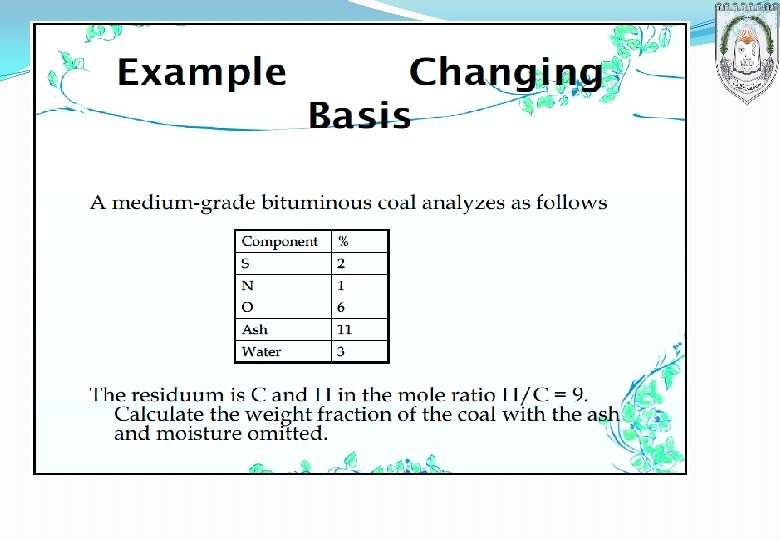 Example Changing Basis

A medium-grade bituminous coal analyzes as follows

| Component | % |
|---|---|
| S | 2 |
| N | 1 |
| O | 6 |
| Ash | 11 |
| Water | 3 |

The residuum is C and H in the mole ratio H/C = 9. Calculate the weight fraction of the coal with the ash and moisture omitted.